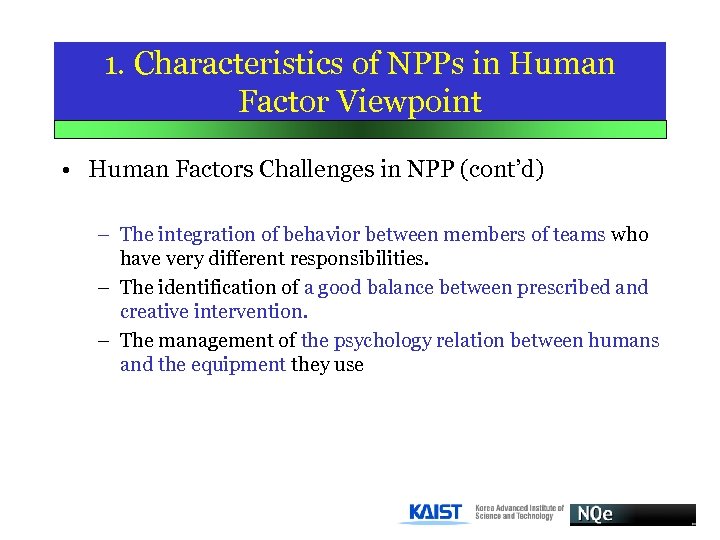 1. Characteristics of NPPs in Human Factor Viewpoint

• Human Factors Challenges in NPP (cont'd)

– The integration of behavior between members of teams who have very different responsibilities.
– The identification of a good balance between prescribed and creative intervention.
– The management of the psychology relation between humans and the equipment they use

KAIST Korea Advanced Institute of Science and Technology NQe